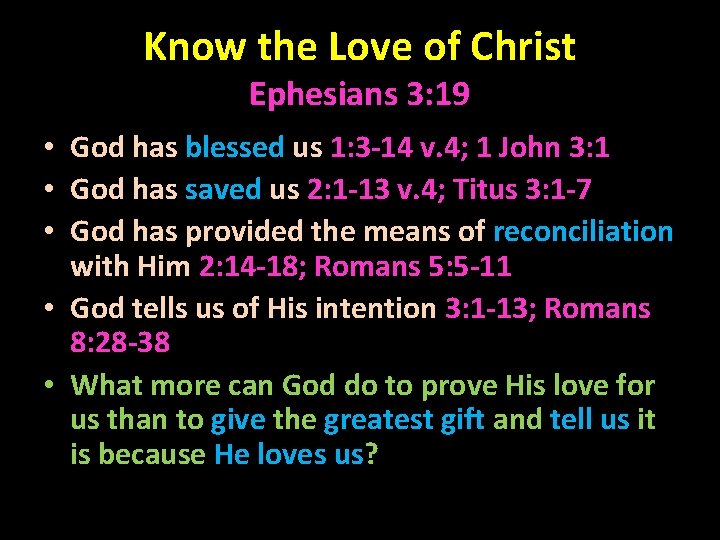 Know the Love of Christ
Ephesians 3:19

• God has blessed us 1:3-14 v.4; 1 John 3:1
• God has saved us 2:1-13 v.4; Titus 3:1-7
• God has provided the means of reconciliation with Him 2:14-18; Romans 5:5-11
• God tells us of His intention 3:1-13; Romans 8:28-38
• What more can God do to prove His love for us than to give the greatest gift and tell us it is because He loves us?